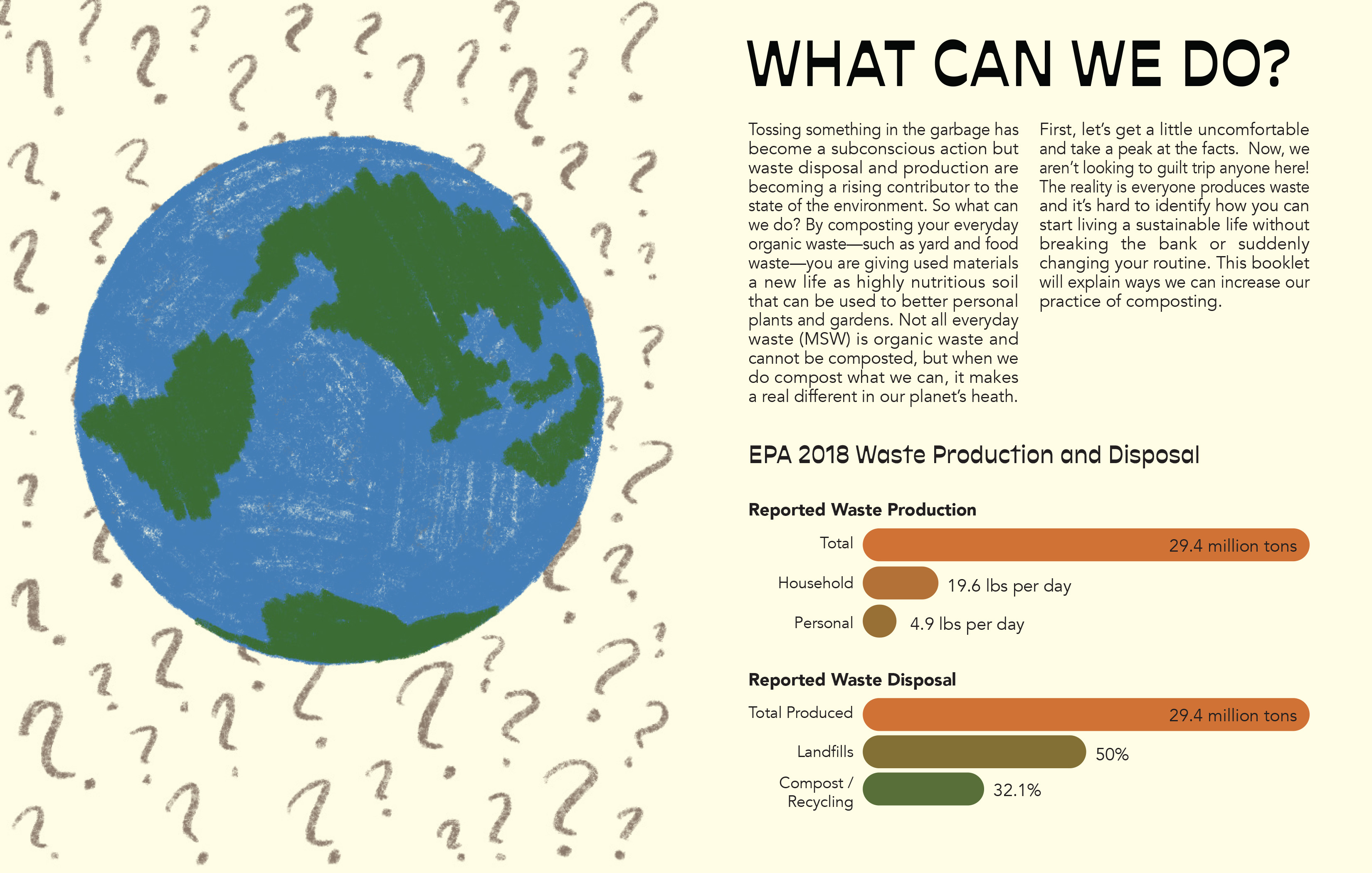 WHAT CAN WE DO?

Tossing something in the garbage has become a subconscious action but waste disposal and production are becoming a rising contributor to the state of the environment. So what can we do? By composting your everyday organic waste—such as yard and food waste—you are giving used materials a new life as highly nutritious soil that can be used to better personal plants and gardens. Not all everyday waste (MSW) is organic waste and cannot be composted, but when we do compost what we can, it makes a real different in our planet's heath.

First, let's get a little uncomfortable and take a peak at the facts. Now, we aren't looking to guilt trip anyone here! The reality is everyone produces waste and it's hard to identify how you can start living a sustainable life without breaking the bank or suddenly changing your routine. This booklet will explain ways we can increase our practice of composting.

EPA 2018 Waste Production and Disposal

Reported Waste Production

Total 29.4 million tons

Household 19.6 lbs per day

Personal 4.9 lbs per day

Reported Waste Disposal

Total Produced 29.4 million tons

Landfills 50%

Compost / Recycling 32.1%